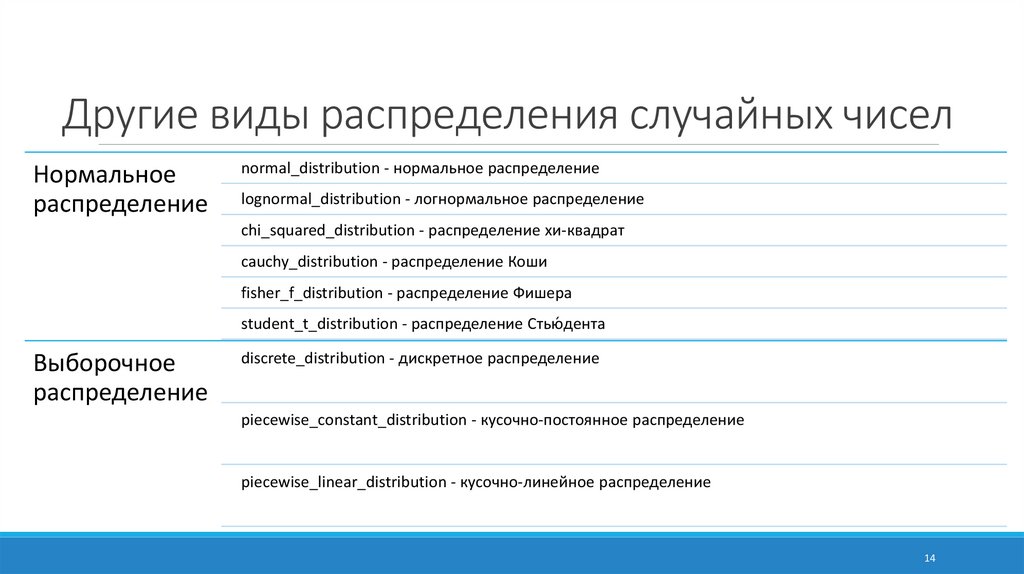 Другие виды распределения случайных чисел

| | |
|---|---|
| Нормальное распределение | normal_distribution - нормальное распределение |
| | lognormal_distribution - логнормальное распределение |
| | chi_squared_distribution - распределение хи-квадрат |
| | cauchy_distribution - распределение Коши |
| | fisher_f_distribution - распределение Фишера |
| | student_t_distribution - распределение Стью́дента |
| Выборочное распределение | discrete_distribution - дискретное распределение |
| | piecewise_constant_distribution - кусочно-постоянное распределение |
| | piecewise_linear_distribution - кусочно-линейное распределение |

14